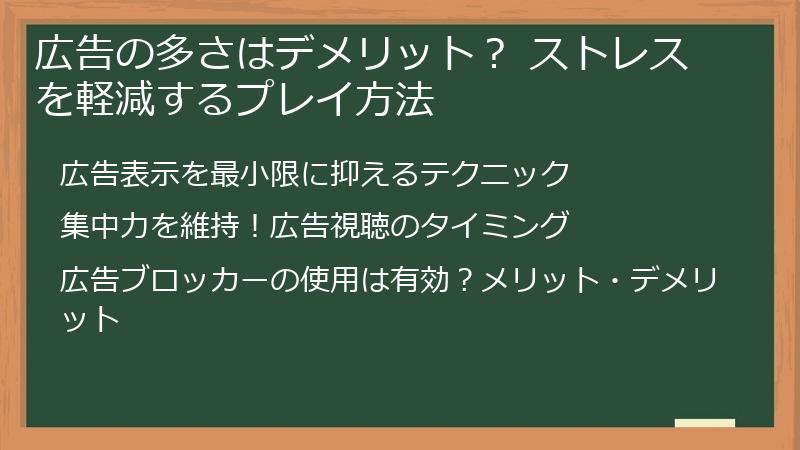 広告の多さはデメリット？ ストレスを軽減するプレイ方法

広告表示を最小限に抑えるテクニック

集中力を維持！広告視聴のタイミング

広告ブロッカーの使用は有効？メリット・デメリット